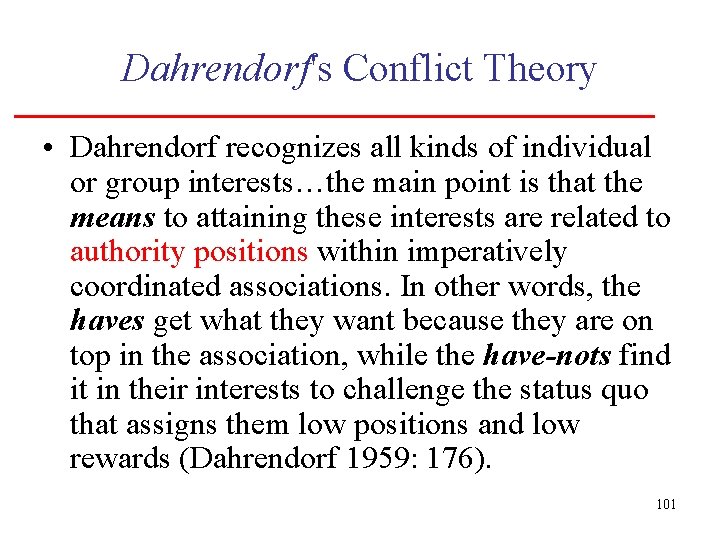 Dahrendorf's Conflict Theory

• Dahrendorf recognizes all kinds of individual or group interests…the main point is that the means to attaining these interests are related to authority positions within imperatively coordinated associations. In other words, the haves get what they want because they are on top in the association, while the have-nots find it in their interests to challenge the status quo that assigns them low positions and low rewards (Dahrendorf 1959: 176).

101